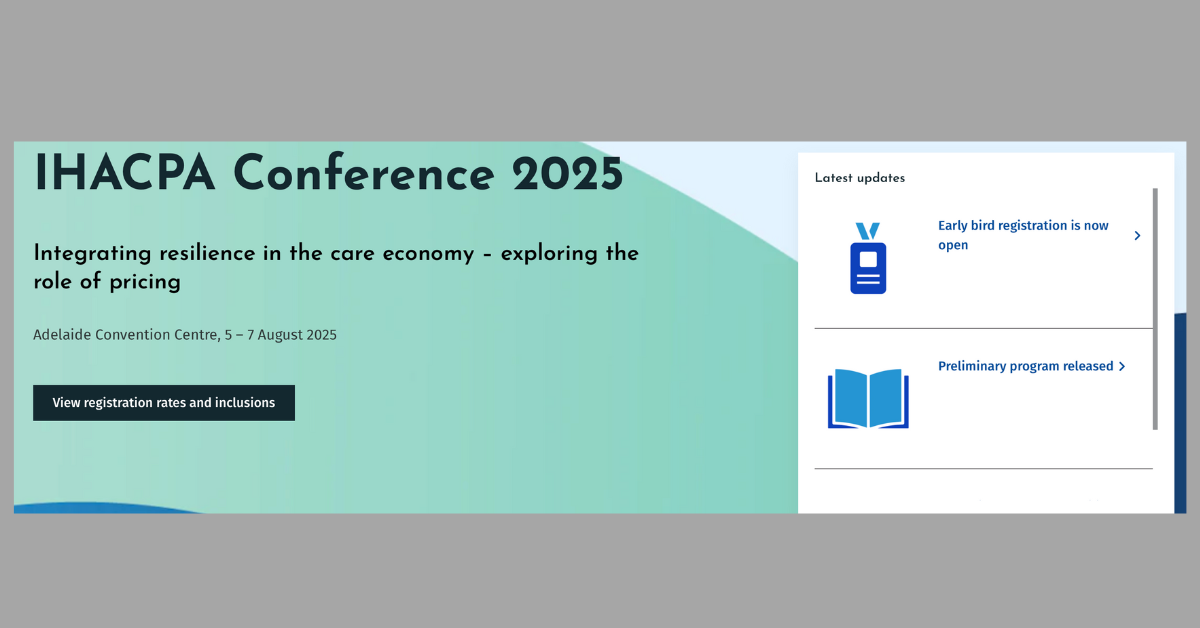 IHACPA Conference 2025

Integrating resilience in the care economy – exploring the role of pricing

Adelaide Convention Centre, 5 – 7 August 2025

View registration rates and inclusions

Latest updates

Early bird registration is now open

Preliminary program released